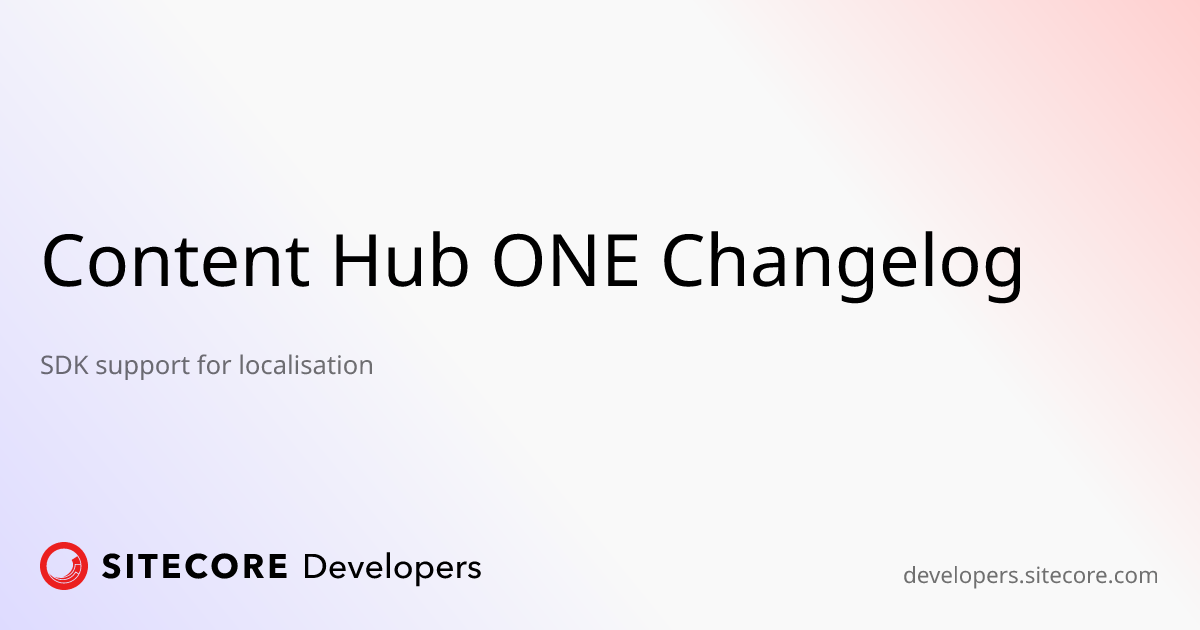 Content Hub ONE Changelog

SDK support for localisation

SITECORE Developers

developers.sitecore.com